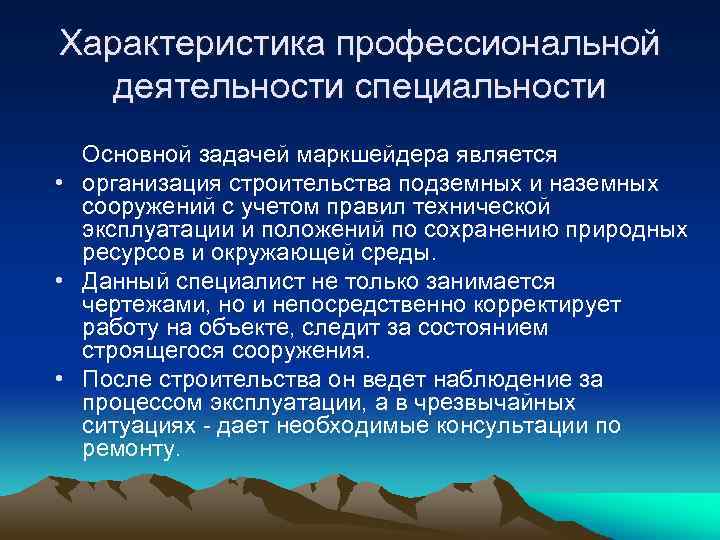 Характеристика профессиональной деятельности специальности

Основной задачей маркшейдера является

• организация строительства подземных и наземных сооружений с учетом правил технической эксплуатации и положений по сохранению природных ресурсов и окружающей среды.

• Данный специалист не только занимается чертежами, но и непосредственно корректирует работу на объекте, следит за состоянием строящегося сооружения.

• После строительства он ведет наблюдение за процессом эксплуатации, а в чрезвычайных ситуациях - дает необходимые консультации по ремонту.